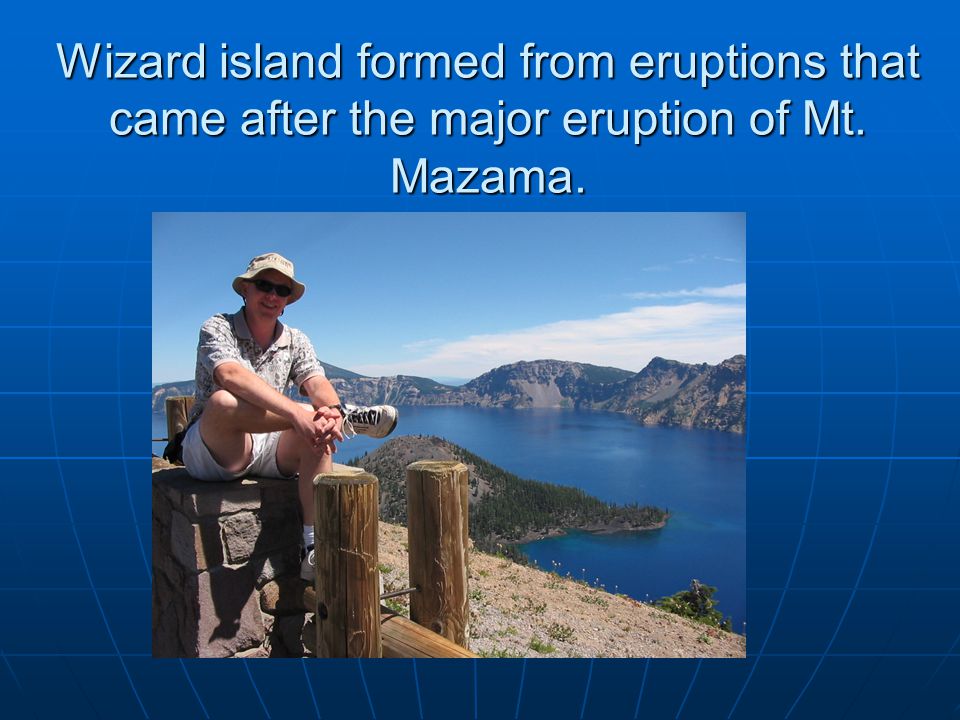 Wizard island formed from eruptions that came after the major eruption of Mt. Mazama.